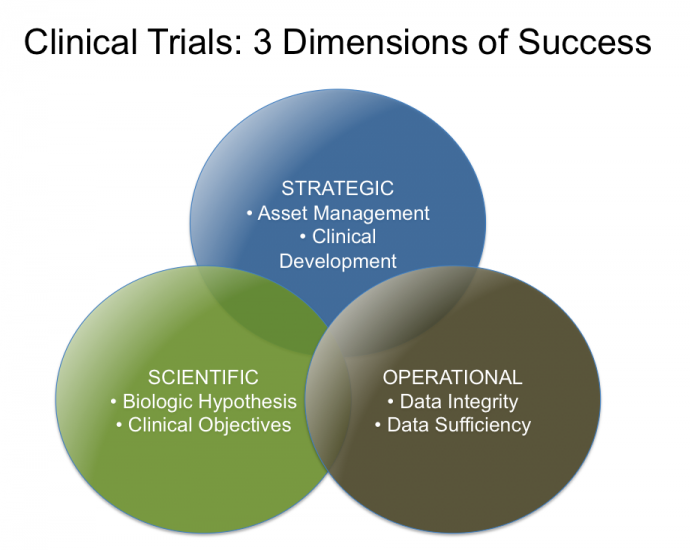 Clinical Trials: 3 Dimensions of Success

STRATEGIC
• Asset Management
• Clinical Development

SCIENTIFIC
• Biologic Hypothesis
• Clinical Objectives

OPERATIONAL
• Data Integrity
• Data Sufficiency